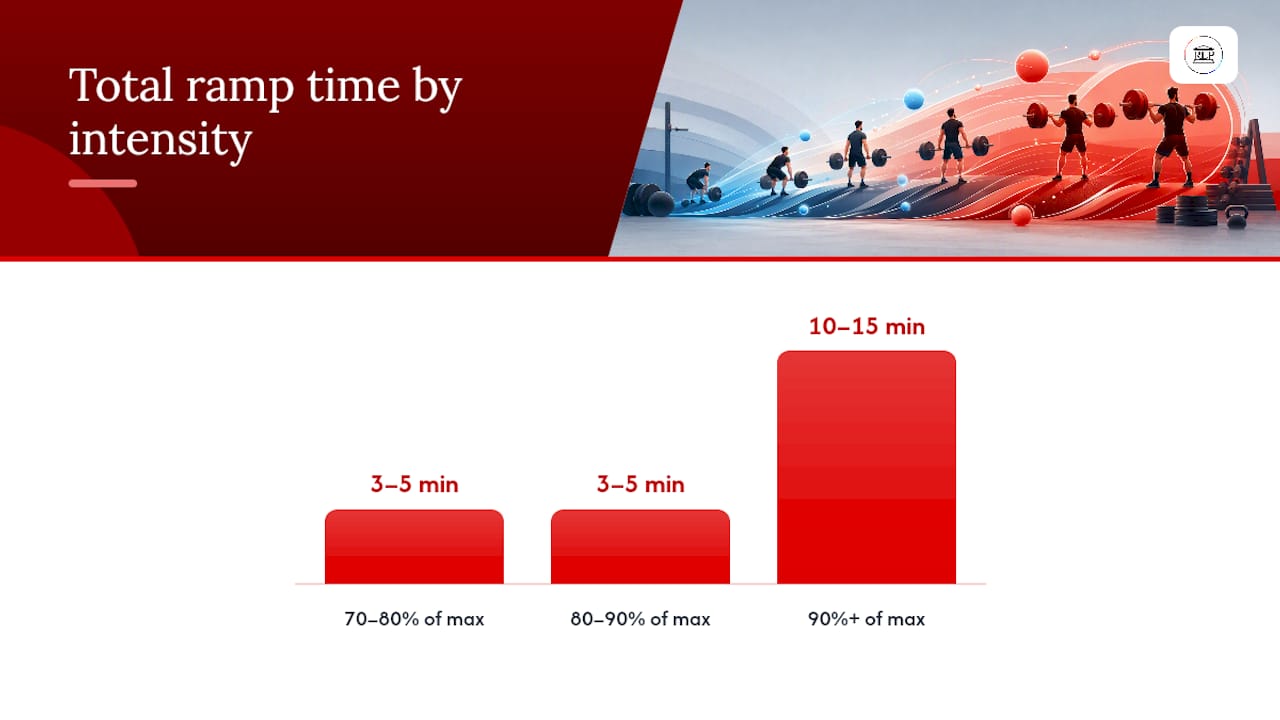 Total ramp time by intensity

3–5 min
3–5 min
10–15 min

70–80% of max
80–90% of max
90%+ of max